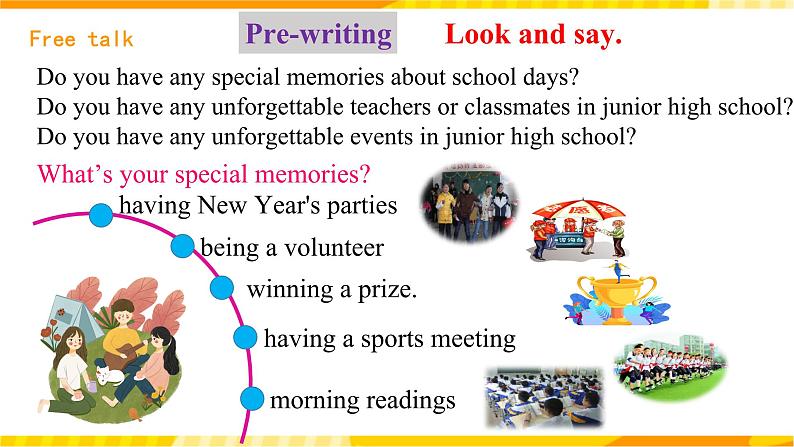 Free talk

Pre-writing

Look and say.

Do you have any special memories about school days?
Do you have any unforgettable teachers or classmates in junior high school?
Do you have any unforgettable events in junior high school?

What's your special memories?

having New Year's parties

being a volunteer

winning a prize.

having a sports meeting

morning readings